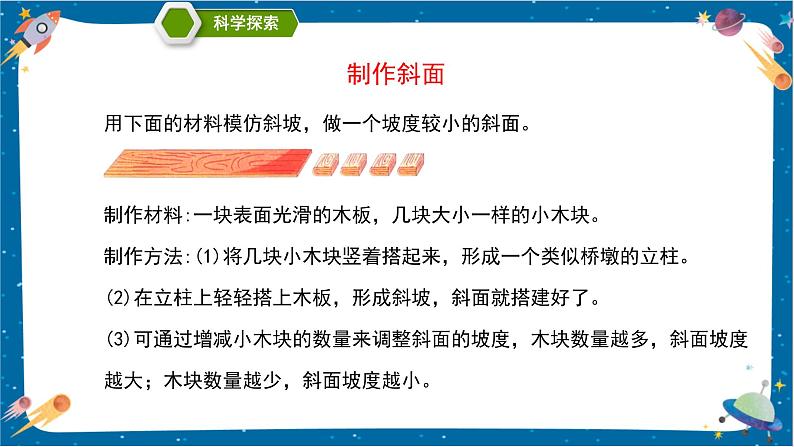 科学探索

制作斜面

用下面的材料模仿斜坡，做一个坡度较小的斜面。

制作材料:一块表面光滑的木板，几块大小一样的小木块。

制作方法:(1)将几块小木块竖着搭起来，形成一个类似桥墩的立柱。

(2)在立柱上轻轻搭上木板，形成斜坡，斜面就搭建好了。

(3)可通过增减小木块的数量来调整斜面的坡度，木块数量越多，斜面坡度越大；木块数量越少，斜面坡度越小。